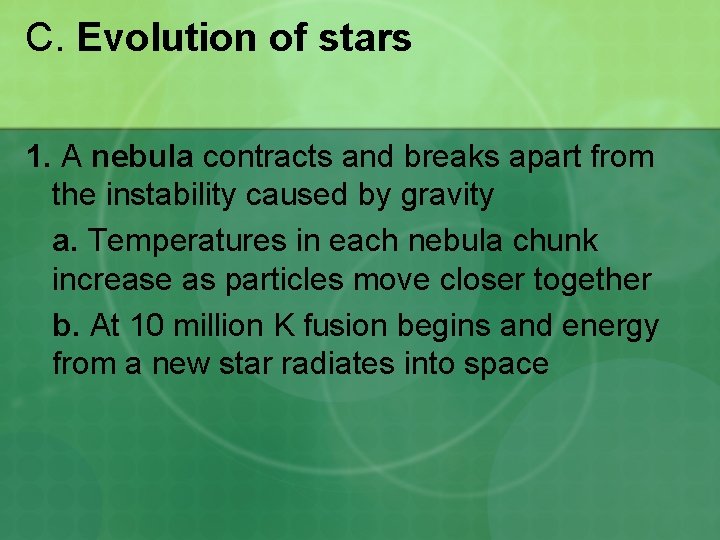 C. Evolution of stars

1. A nebula contracts and breaks apart from the instability caused by gravity

a. Temperatures in each nebula chunk increase as particles move closer together

b. At 10 million K fusion begins and energy from a new star radiates into space